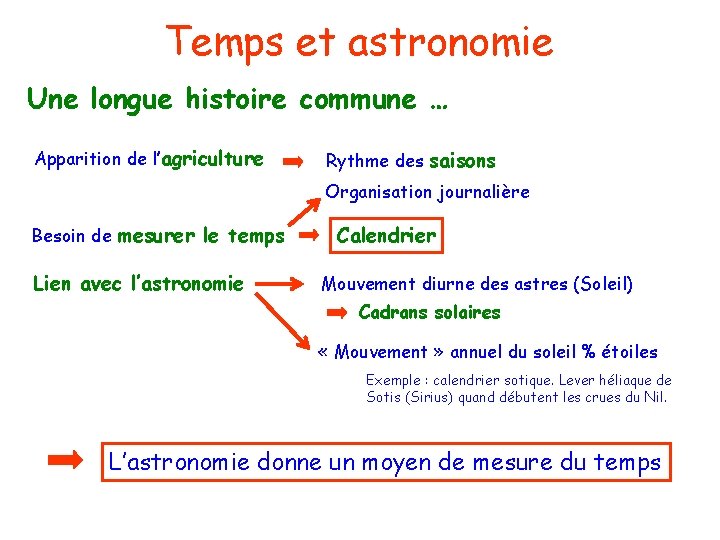 Temps et astronomie

Une longue histoire commune …

Apparition de l'agriculture

Rythme des saisons

Organisation journalière

Besoin de mesurer le temps

Calendrier

Lien avec l'astronomie

Mouvement diurne des astres (Soleil)

Cadrans solaires

« Mouvement » annuel du soleil % étoiles

Exemple : calendrier sotique. Lever héliaque de Sotis (Sirius) quand débutent les crues du Nil.

L'astronomie donne un moyen de mesure du temps